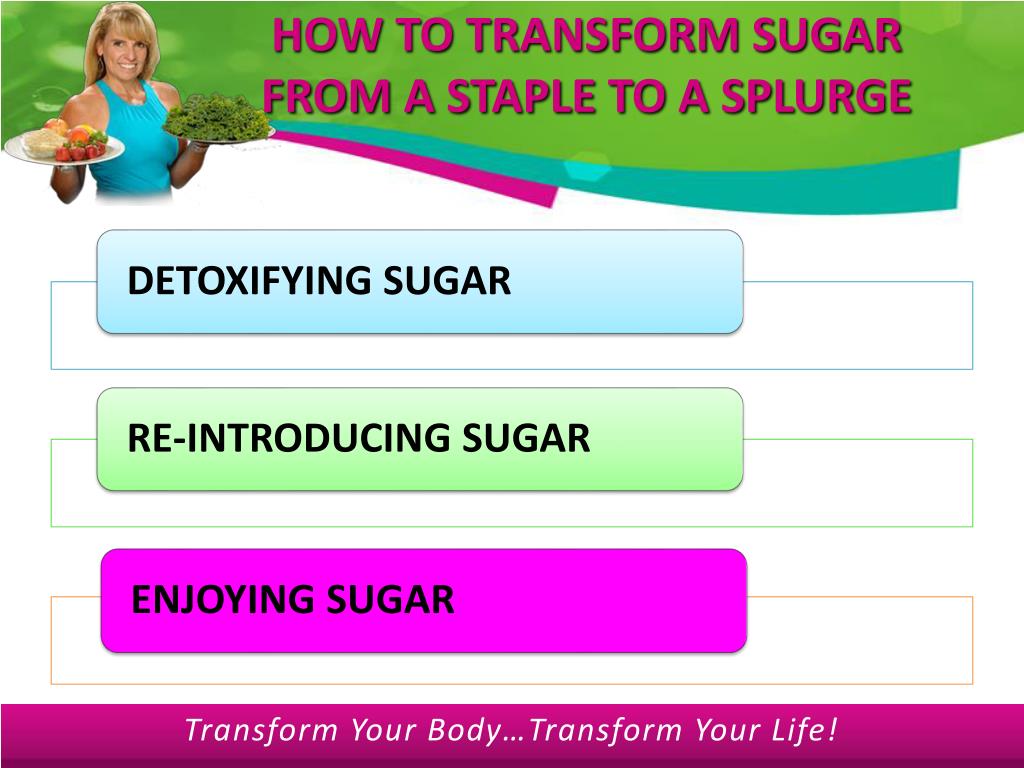 HOW TO TRANSFORM SUGAR FROM A STAPLE TO A SPLURGE

DETOXIFYING SUGAR

RE-INTRODUCING SUGAR

ENJOYING SUGAR

Transform Your Body…Transform Your Life!